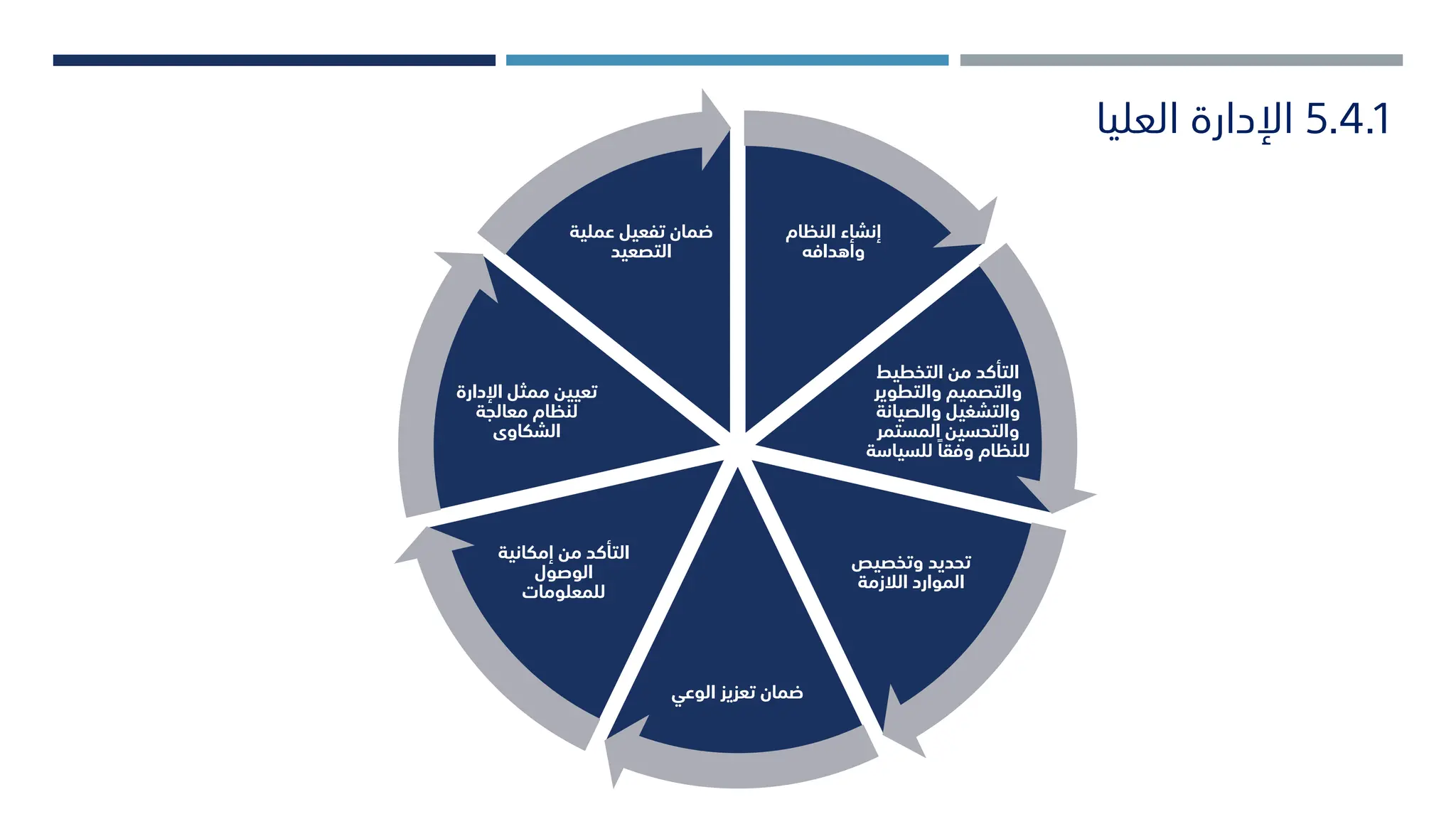 5.4.1 الإدارة العليا

إنشاء النظام وأهدافه

التأكد من التخطيط والتصميم والتطوير والتشغيل والصيانة والتحسين المستمر للنظام وفقاً للسياسة

تحديد وتخصيص الموارد اللازمة

ضمان تعزيز الوعي

التأكد من إمكانية الوصول للمعلومات

تعيين ممثل الإدارة لنظام معالجة الشكاوى

ضمان تفعيل عملية التصعيد